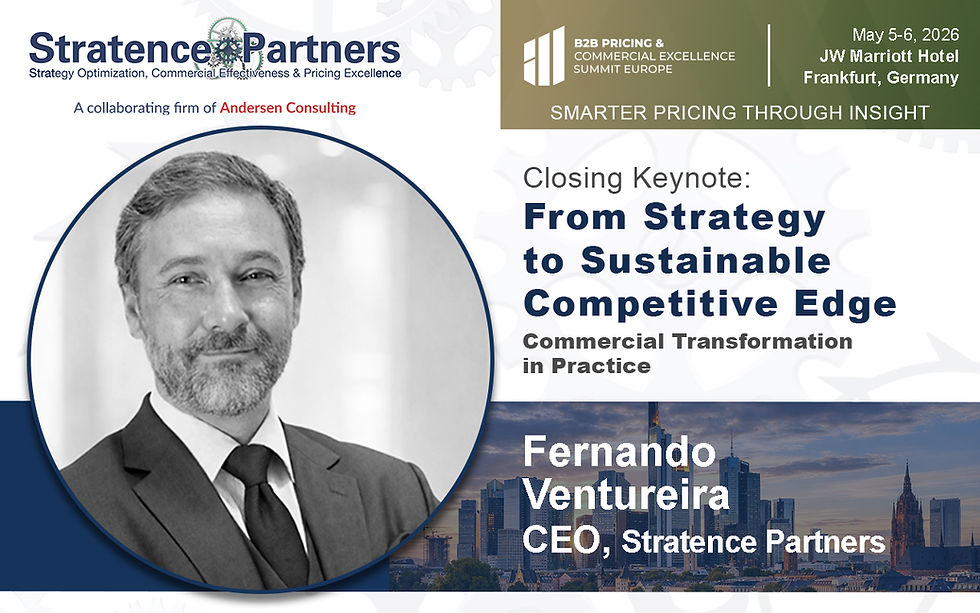 Stratence Partners
Strategy Optimization, Commercial Effectiveness & Pricing Excellence

A collaborating firm of Andersen Consulting

B2B PRICING & COMMERCIAL EXCELLENCE SUMMIT EUROPE

May 5-6, 2026
JW Marriott Hotel
Frankfurt, Germany

SMARTER PRICING THROUGH INSIGHT

Closing Keynote:
From Strategy to Sustainable Competitive Edge
Commercial Transformation in Practice

Fernando Ventureira
CEO, Stratence Partners